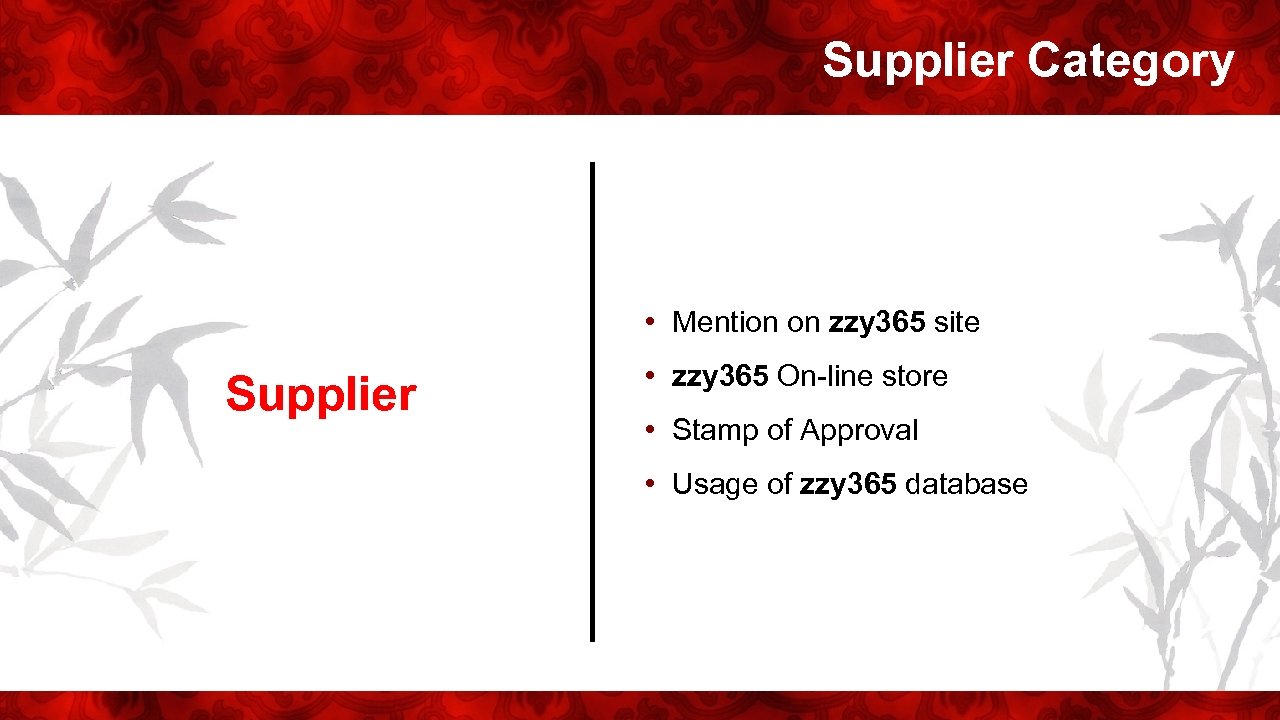 Supplier Category

Supplier

• Mention on zzy365 site
• zzy365 On-line store
• Stamp of Approval
• Usage of zzy365 database